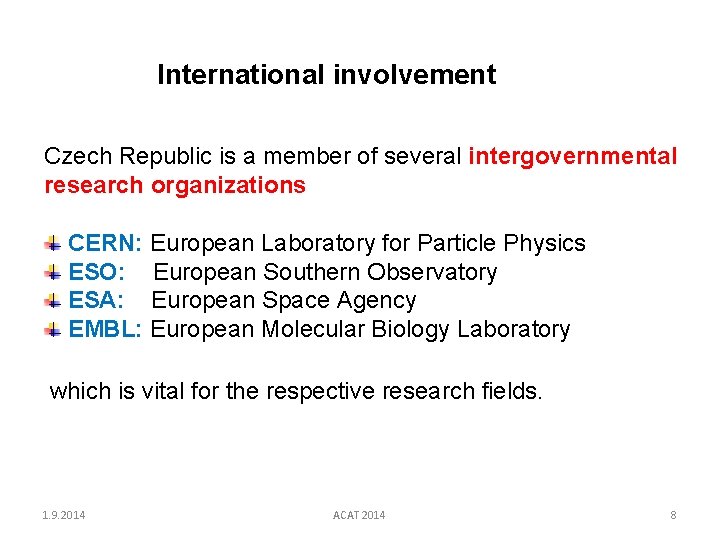 International involvement

Czech Republic is a member of several intergovernmental research organizations

CERN: European Laboratory for Particle Physics
ESO: European Southern Observatory
ESA: European Space Agency
EMBL: European Molecular Biology Laboratory

which is vital for the respective research fields.

1.9.2014
ACAT 2014
8